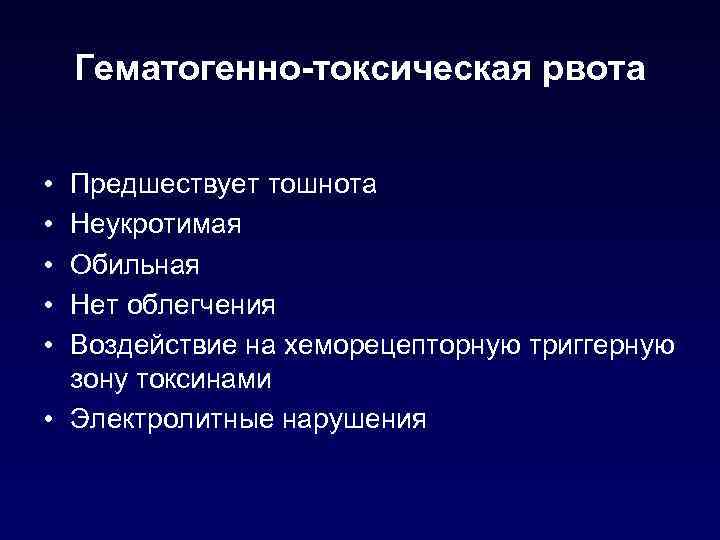 Гематогенно-токсическая рвота

• Предшествует тошнота
• Неукротимая
• Обильная
• Нет облегчения
• Воздействие на хеморецепторную триггерную зону токсинами
• Электролитные нарушения